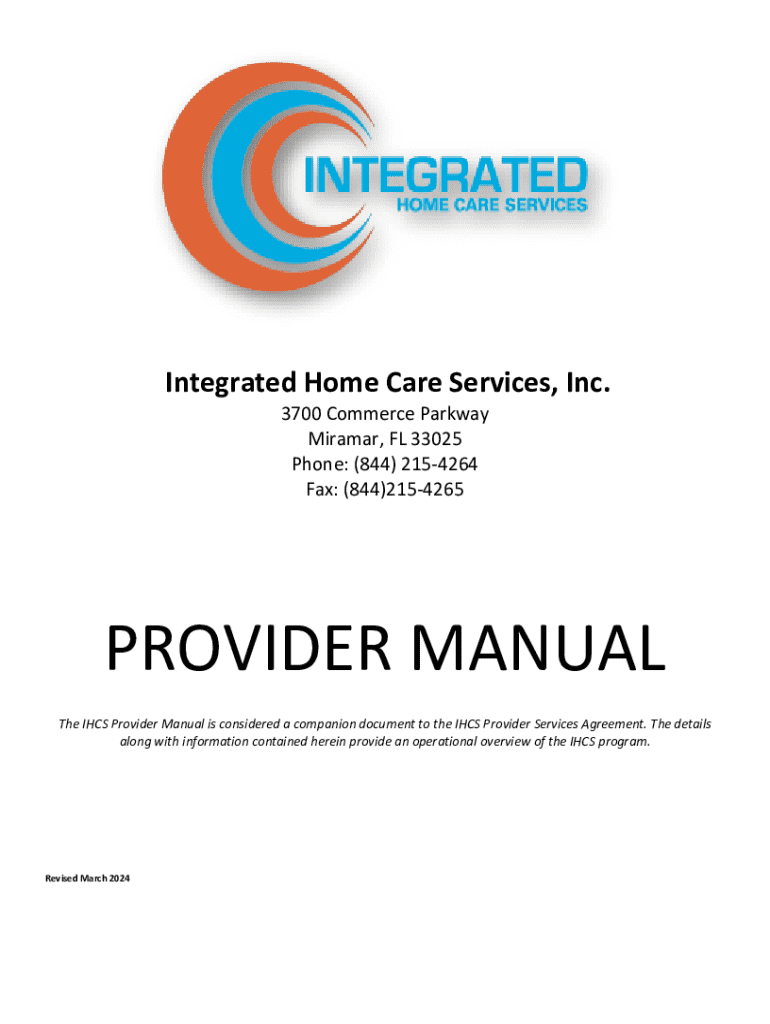 INTEGRATED
HOME CARE SERVICES

Integrated Home Care Services, Inc.
3700 Commerce Parkway
Miramar, FL 33025
Phone: (844) 215-4264
Fax: (844)215-4265

PROVIDER MANUAL

The IHCS Provider Manual is considered a companion document to the IHCS Provider Services Agreement. The details along with information contained herein provide an operational overview of the IHCS program.

Revised March 2024